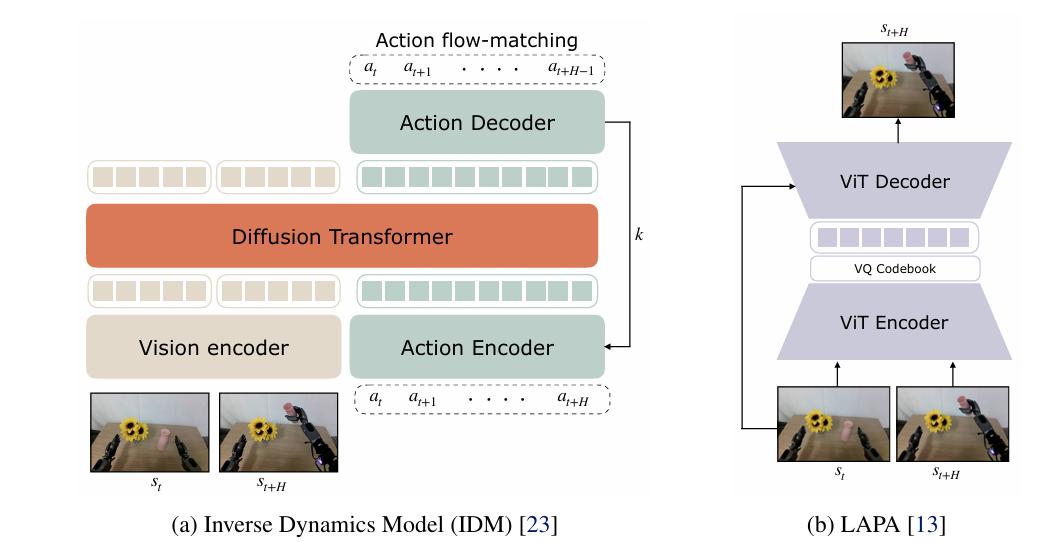 Action flow-matching

$a_t$ $a_{t+1}$ . . . . $a_{t+H-1}$

Action Decoder

Diffusion Transformer

$k$

Vision encoder

Action Encoder

$a_t$ $a_{t+1}$ . . . . $a_{t+H}$

$s_t$

$s_{t+H}$

(a) Inverse Dynamics Model (IDM) [23]

$s_{t+H}$

ViT Decoder

VQ Codebook

ViT Encoder

$s_t$

$s_{t+H}$

(b) LAPA [13]